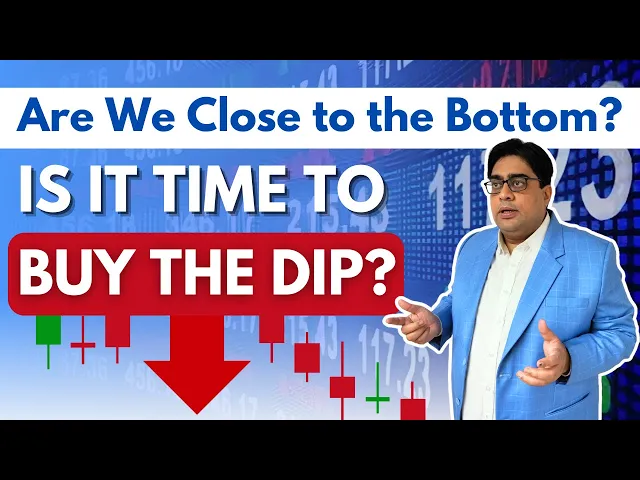 Are We Close to the Bottom?

IS IT TIME TO

BUY THE DIP?